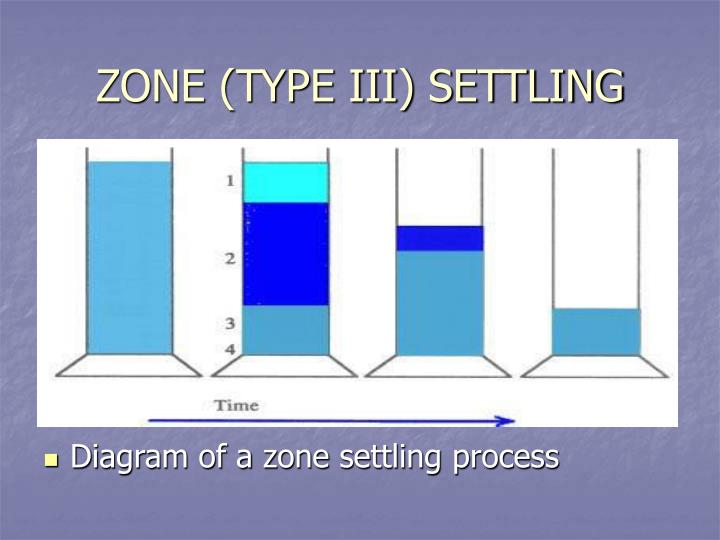 ZONE (TYPE III) SETTLING

1
2
3
4

Time

Diagram of a zone settling process